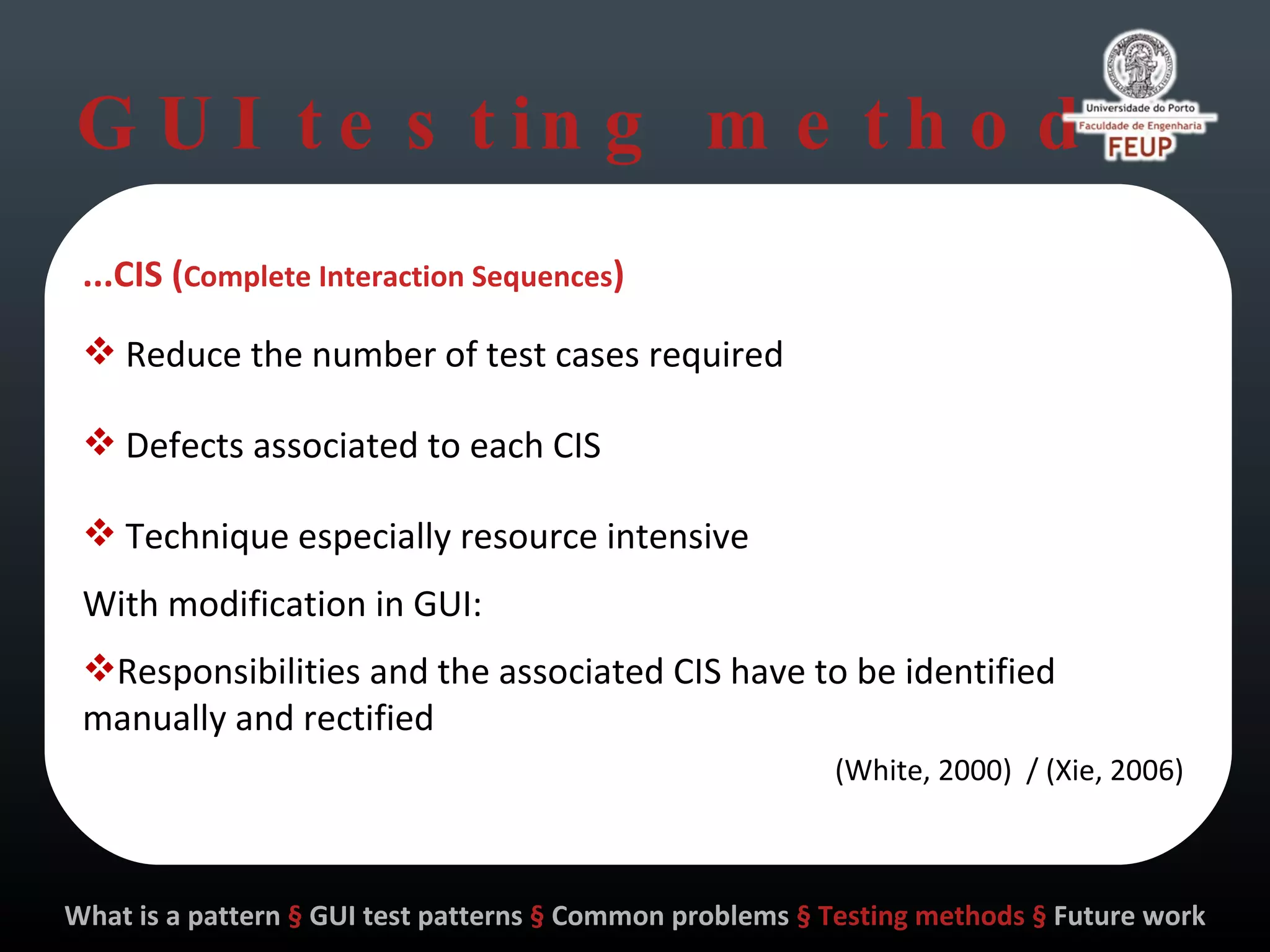 GUI testing method

Universidade do Porto
Faculdade de Engenharia
FEUP

...CIS (Complete Interaction Sequences)

❖ Reduce the number of test cases required

❖ Defects associated to each CIS

❖ Technique especially resource intensive

With modification in GUI:

❖Responsibilities and the associated CIS have to be identified manually and rectified

(White, 2000) / (Xie, 2006)

What is a pattern § GUI test patterns § Common problems § Testing methods § Future work